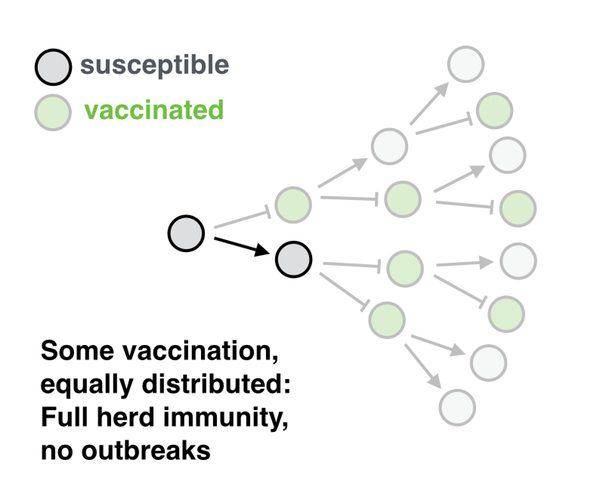 susceptible
vaccinated

Some vaccination, equally distributed: Full herd immunity, no outbreaks